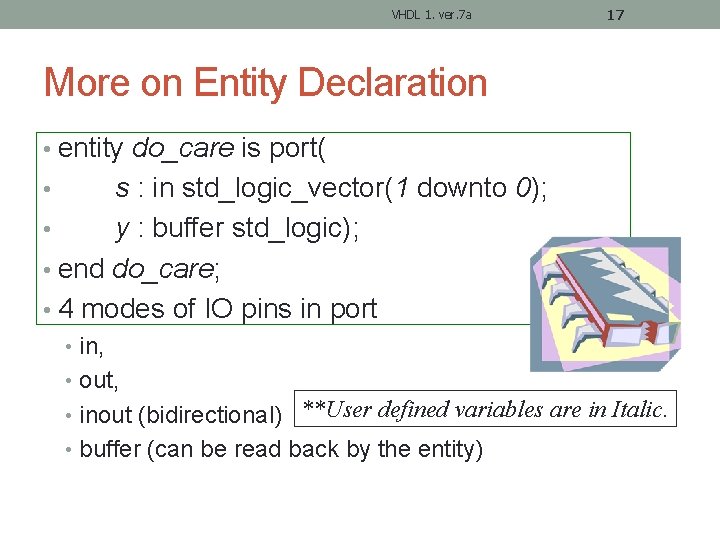 VHDL 1. ver.7a

17

More on Entity Declaration

• entity do_care is port(
• s : in std_logic_vector(1 downto 0);
• y : buffer std_logic);
• end do_care;
• 4 modes of IO pins in port
• in,
• out,
• inout (bidirectional)
• buffer (can be read back by the entity)

**User defined variables are in Italic.